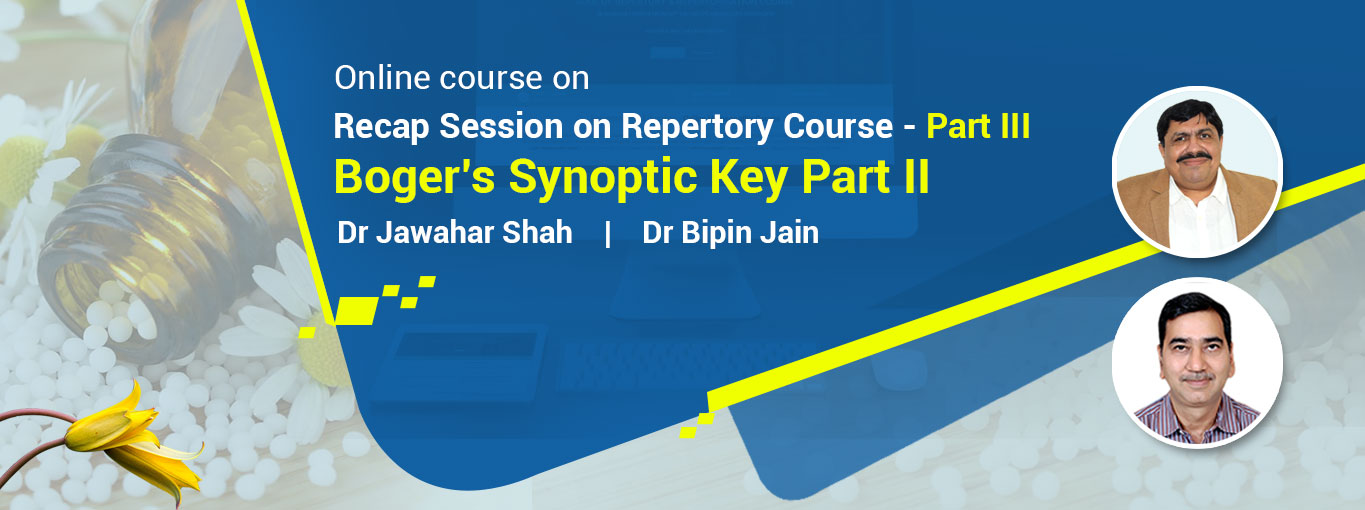 Online course on
Recap Session on Repertory Course - Part III
Boger's Synoptic Key Part II
Dr Jawahar Shah | Dr Bipin Jain